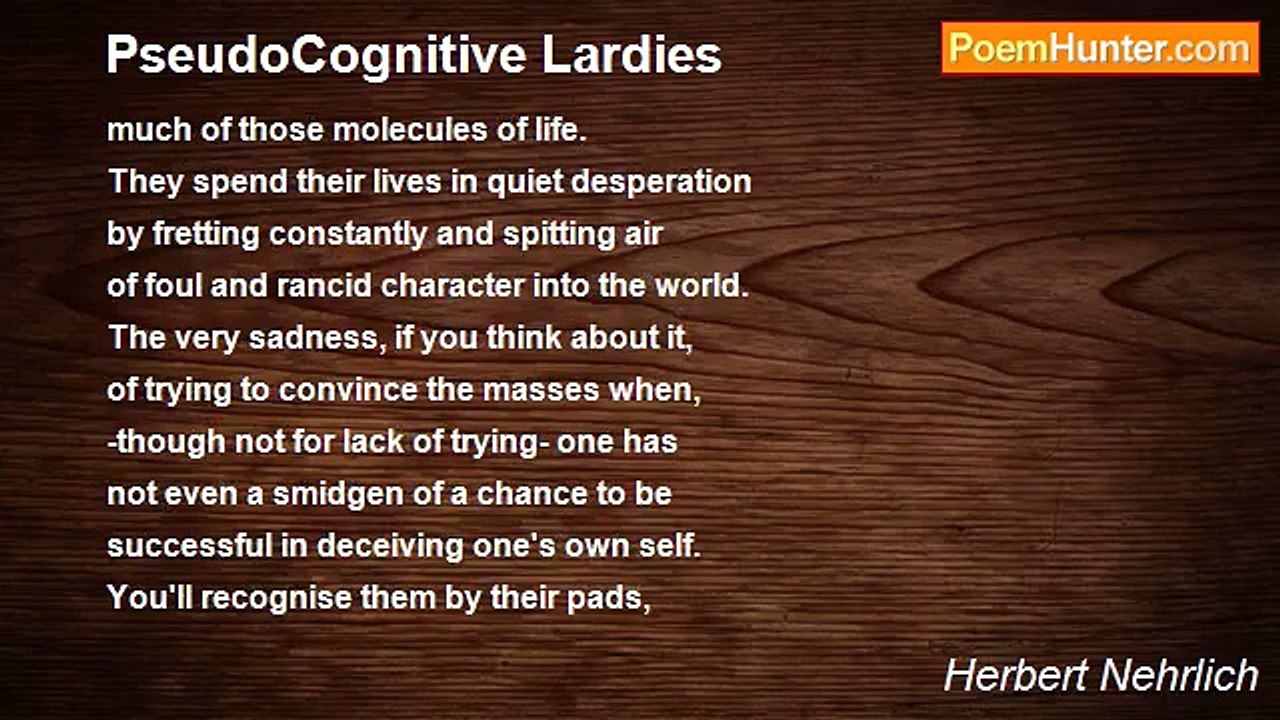 PseudoCognitive Lardies

PoemHunter.com

much of those molecules of life.
They spend their lives in quiet desperation
by fretting constantly and spitting air
of foul and rancid character into the world.
The very sadness, if you think about it,
of trying to convince the masses when,
-though not for lack of trying- one has
not even a smidgen of a chance to be
successful in deceiving one's own self.
You'll recognise them by their pads,

Herbert Nehrlich